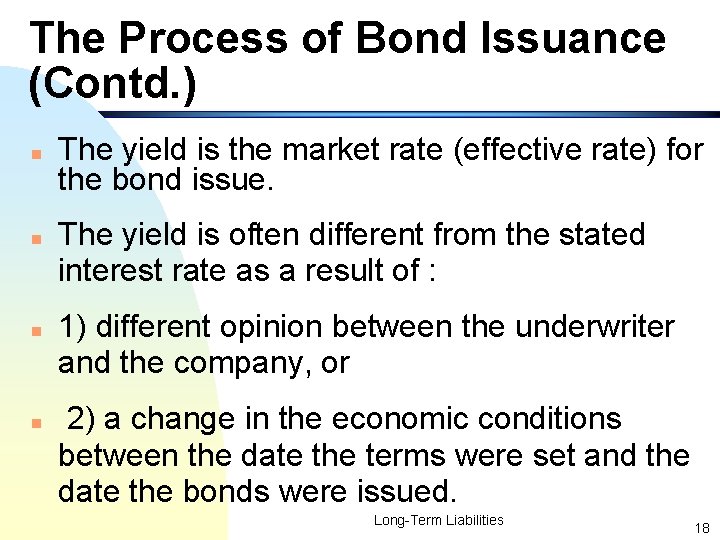 The Process of Bond Issuance (Contd.)

- The yield is the market rate (effective rate) for the bond issue.

- The yield is often different from the stated interest rate as a result of :

- 1) different opinion between the underwriter and the company, or

- 2) a change in the economic conditions between the date the terms were set and the date the bonds were issued.

Long-Term Liabilities

18